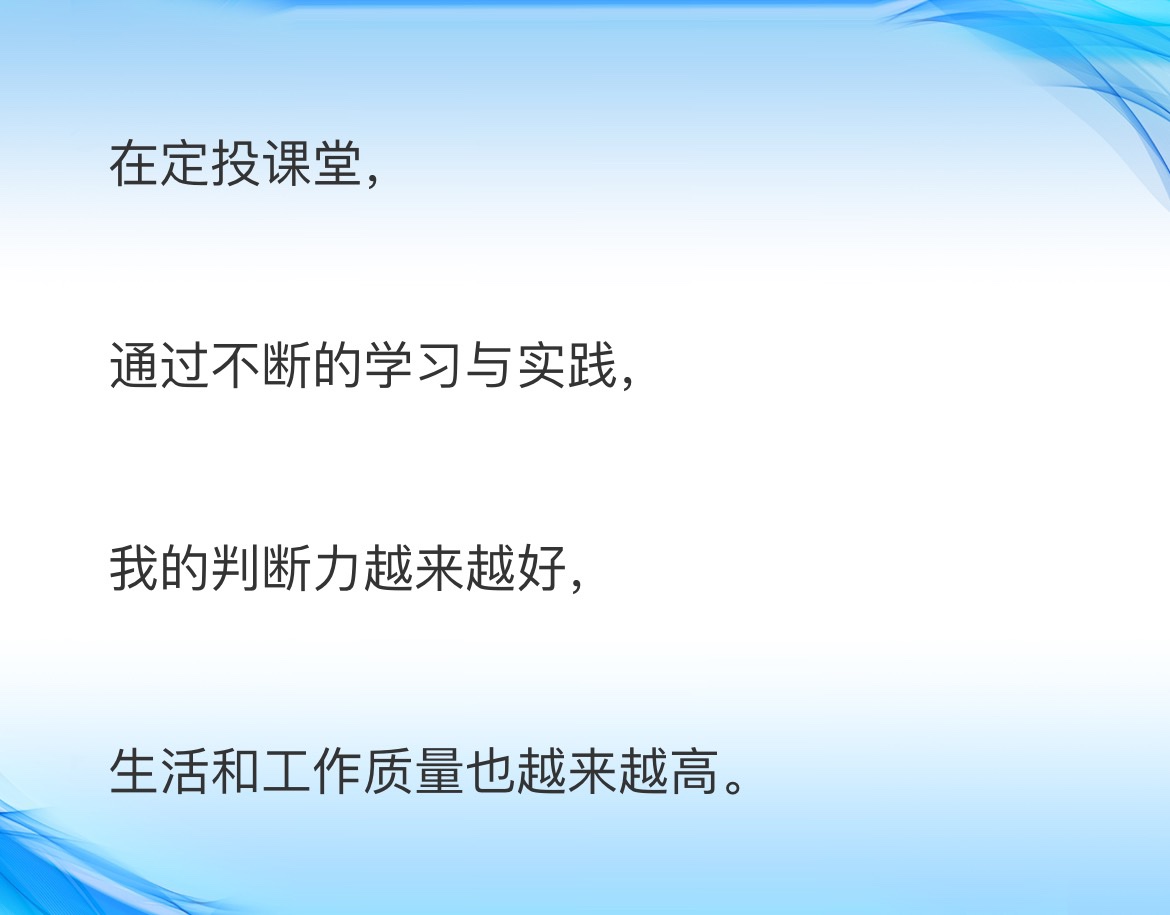 在定投课堂，

通过不断的学习与实践，

我的判断力越来越好，

生活和工作质量也越来越高。